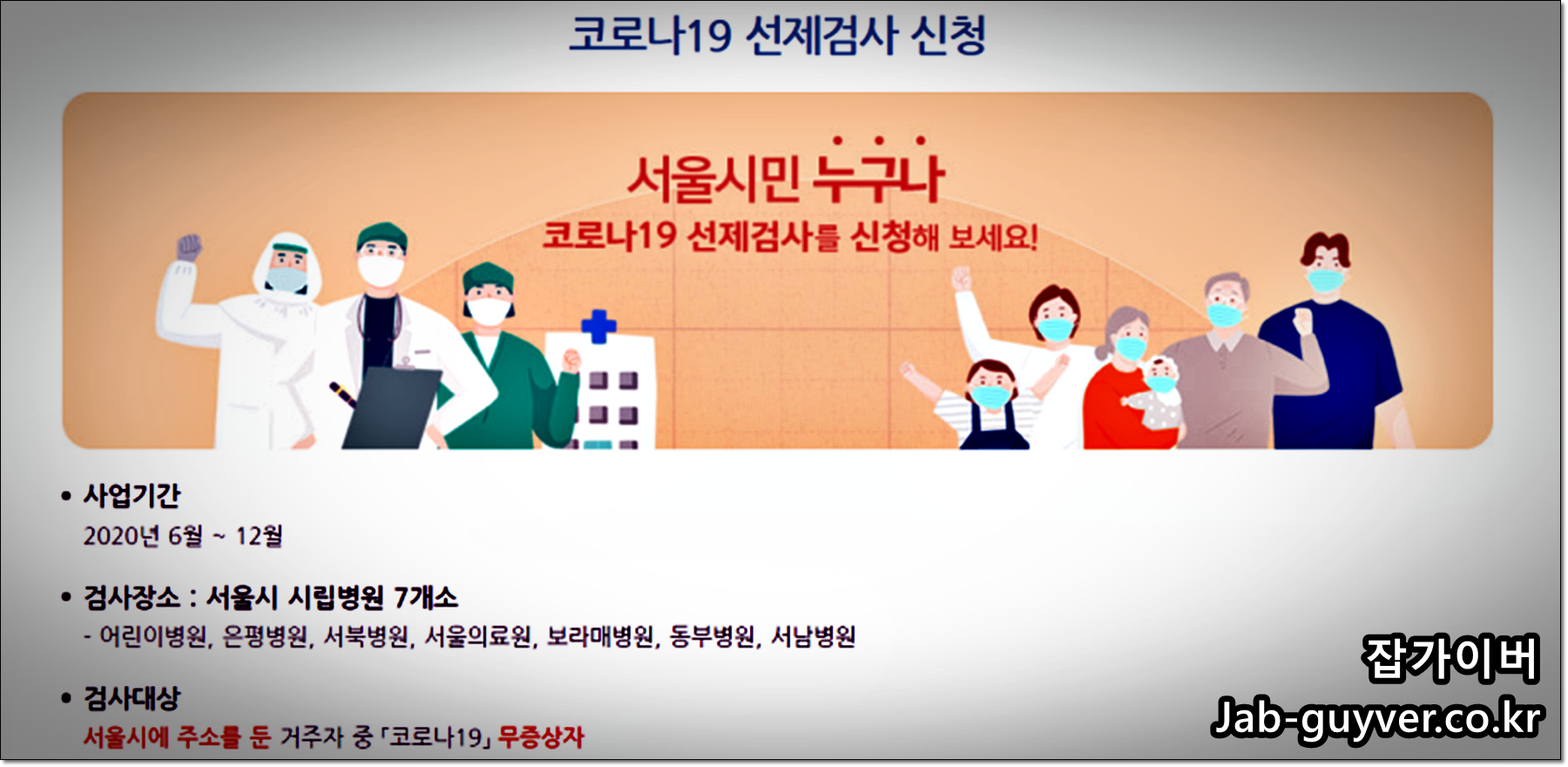 코로나19 선제검사 신청

서울시민 누구나
코로나19 선제검사를 신청해 보세요!

• 사업기간
2020년 6월 ~ 12월

• 검사장소 : 서울시 시립병원 7개소
- 어린이병원, 은평병원, 서북병원, 서울의료원, 보라매병원, 동부병원, 서남병원

• 검사대상
서울시에 주소를 둔 거주자 중 「코로나19」 무증상자

잡가이버
Jab-guyver.co.kr